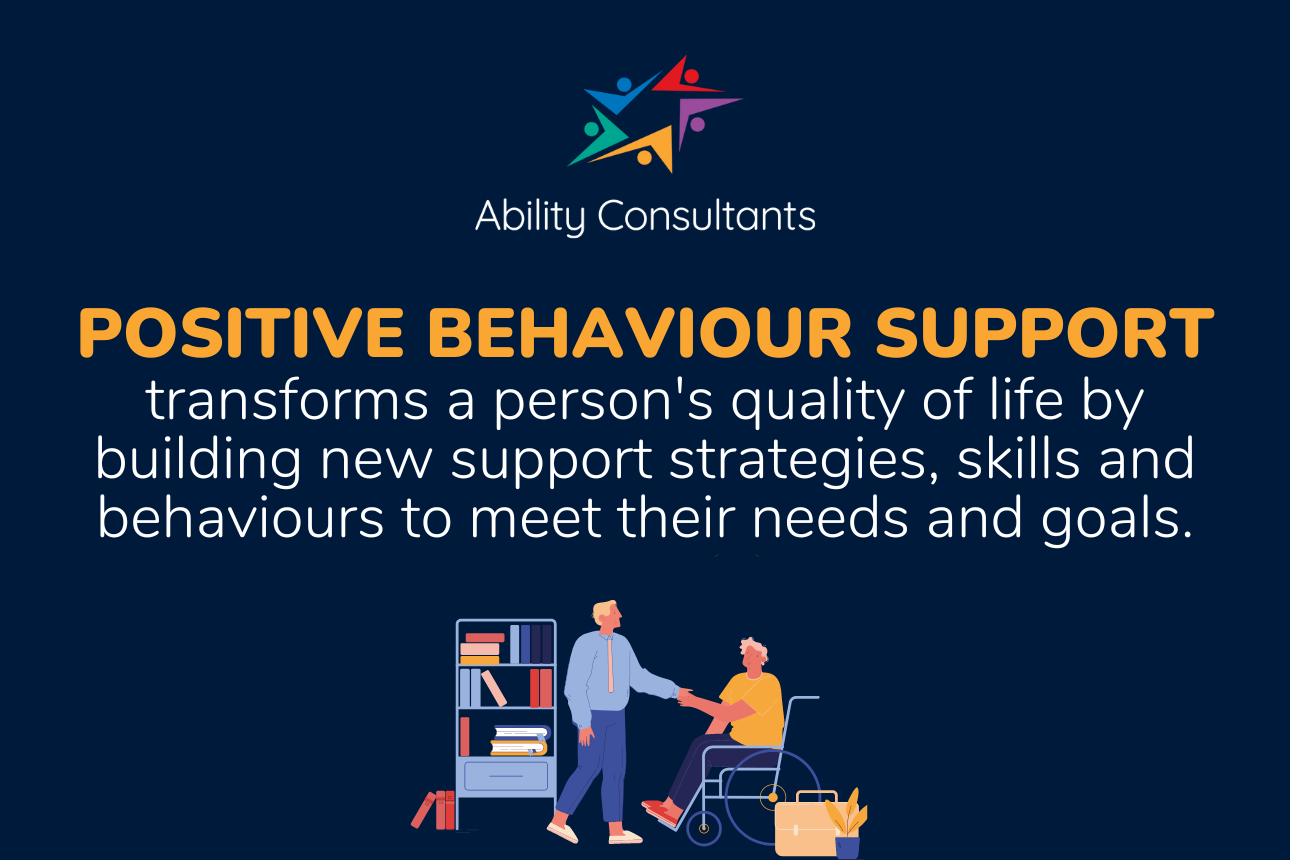 Ability Consultants

POSITIVE BEHAVIOUR SUPPORT transforms a person's quality of life by building new support strategies, skills and behaviours to meet their needs and goals.